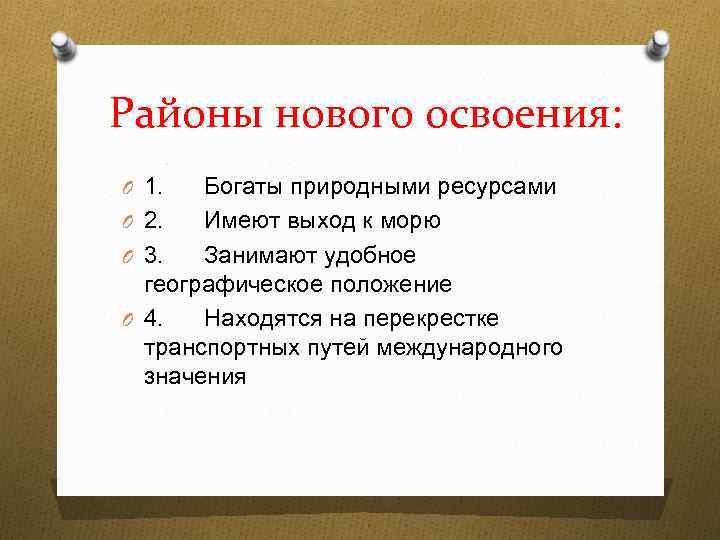 Районы нового освоения:

1. Богаты природными ресурсами

2. Имеют выход к морю

3. Занимают удобное географическое положение

4. Находятся на перекрестке транспортных путей международного значения